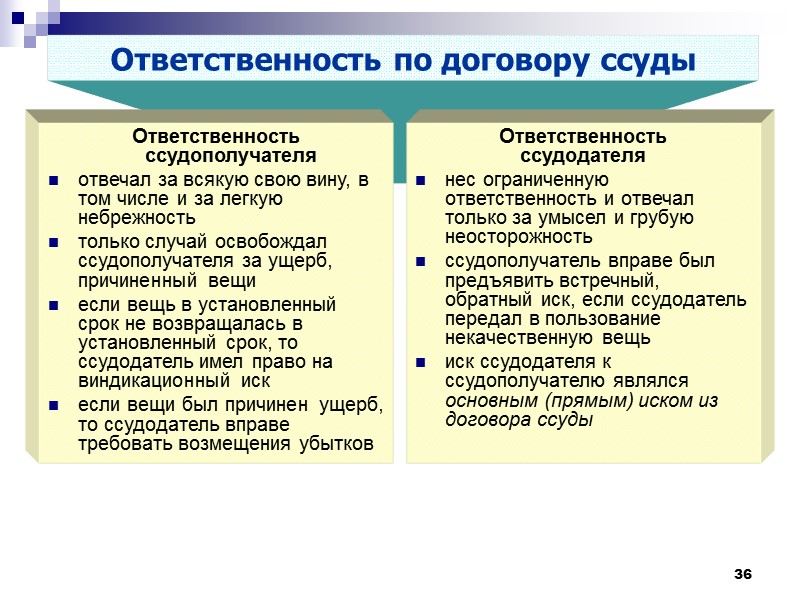 Ответственность по договору ссуды

Ответственность ссудополучателя

- отвечал за всякую свою вину, в том числе и за легкую небрежность
- только случай освобождал ссудополучателя за ущерб, причиненный вещи
- если вещь в установленный срок не возвращалась в установленный срок, то ссудодатель имел право на виндикационный иск
- если вещи был причинен ущерб, то ссудодатель вправе требовать возмещения убытков

Ответственность ссудодателя

- нес ограниченную ответственность и отвечал только за умысел и грубую неосторожность
- ссудополучатель вправе был предъявить встречный, обратный иск, если ссудодатель передал в пользование некачественную вещь
- иск ссудодателя к ссудополучателю являлся основным (прямым) иском из договора ссуды

36